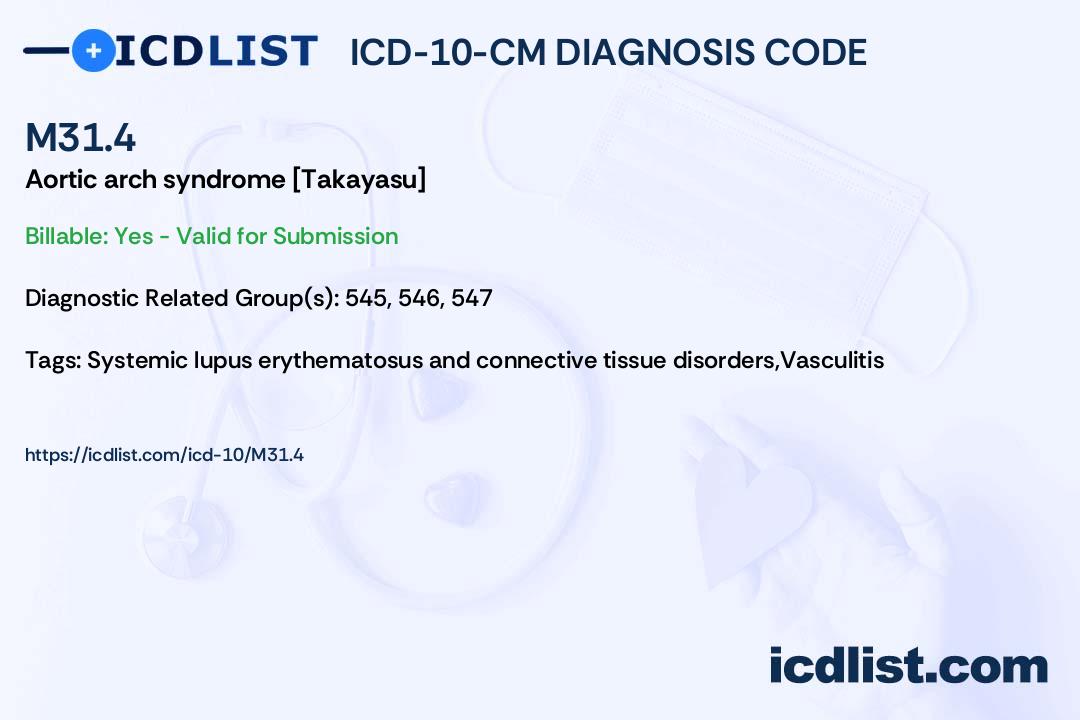 ICDLIST ICD-10-CM DIAGNOSIS CODE

M31.4
Aortic arch syndrome [Takayasu]

Billable: Yes - Valid for Submission

Diagnostic Related Group(s): 545, 546, 547

Tags: Systemic lupus erythematosus and connective tissue disorders,Vasculitis

https://icdlist.com/icd-10/M31.4

icdlist.com